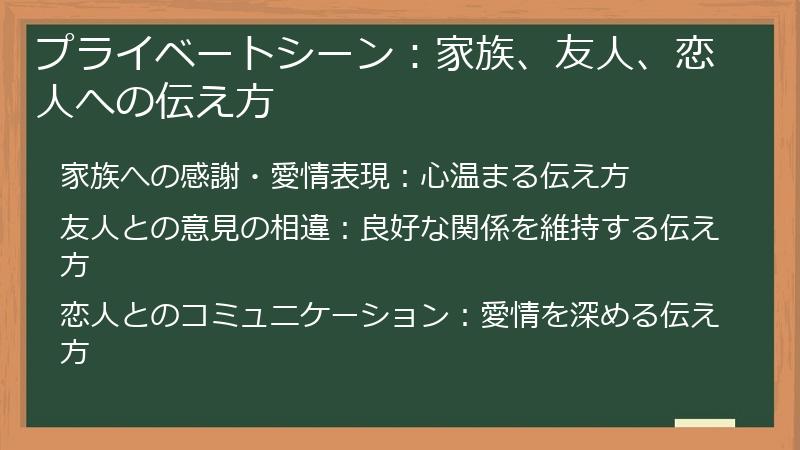 プライベートシーン：家族、友人、恋人への伝え方

家族への感謝・愛情表現：心温まる伝え方

友人との意見の相違：良好な関係を維持する伝え方

恋人とのコミュニケーション：愛情を深める伝え方